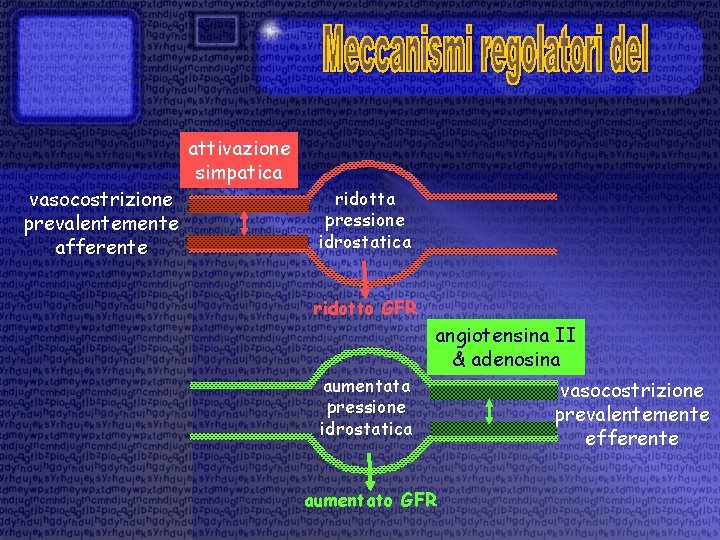 Meccanismi regolatori del

attivazione simpatica

vasocostrizione prevalentemente afferente

ridotta pressione idrostatica

ridotto GFR

angiotensina II & adenosina

aumentata pressione idrostatica

vasocostrizione prevalentemente efferente

aumentato GFR